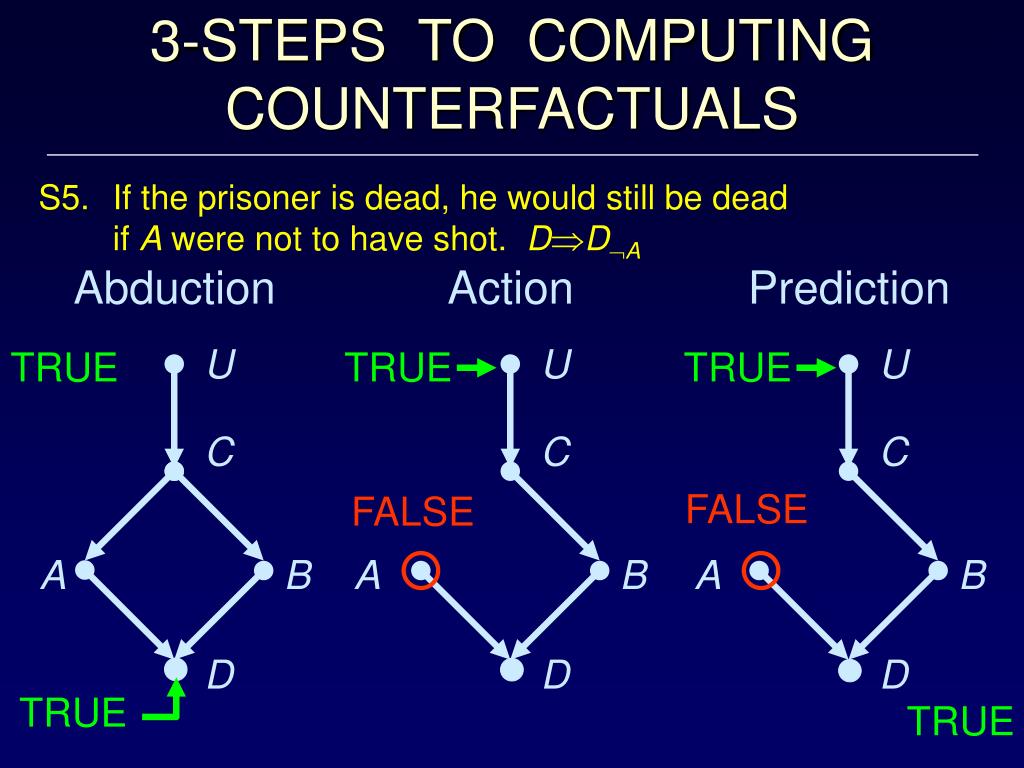 3-STEPS TO COMPUTING COUNTERFACTUALS

S5. If the prisoner is dead, he would still be dead if $A$ were not to have shot. $D \Rightarrow D_{\neg A}$

Abduction

TRUE
U
C
A
B
D
TRUE

Action

TRUE
U
C
FALSE
A
B
D

Prediction

TRUE
U
C
FALSE
A
B
D
TRUE